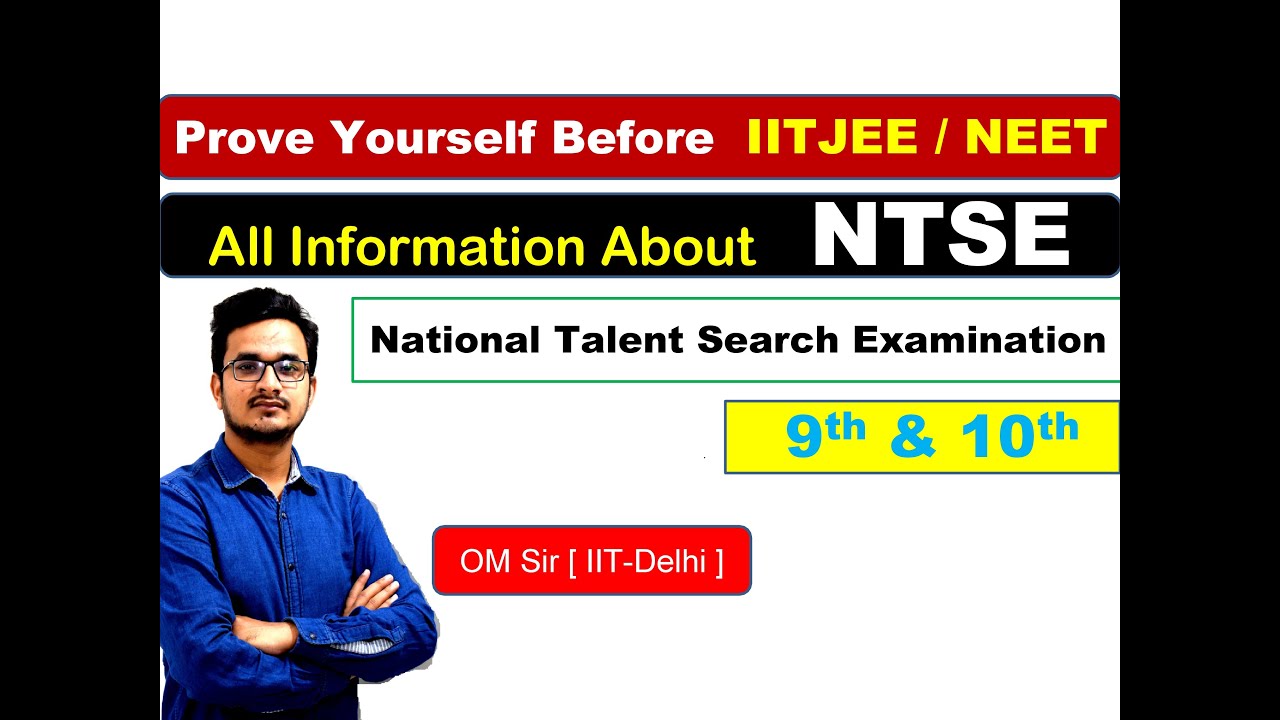 Prove Yourself Before IITJEE / NEET

All Information About NTSE

National Talent Search Examination

$9^{th}$ & $10^{th}$

OM Sir [ IIT-Delhi ]